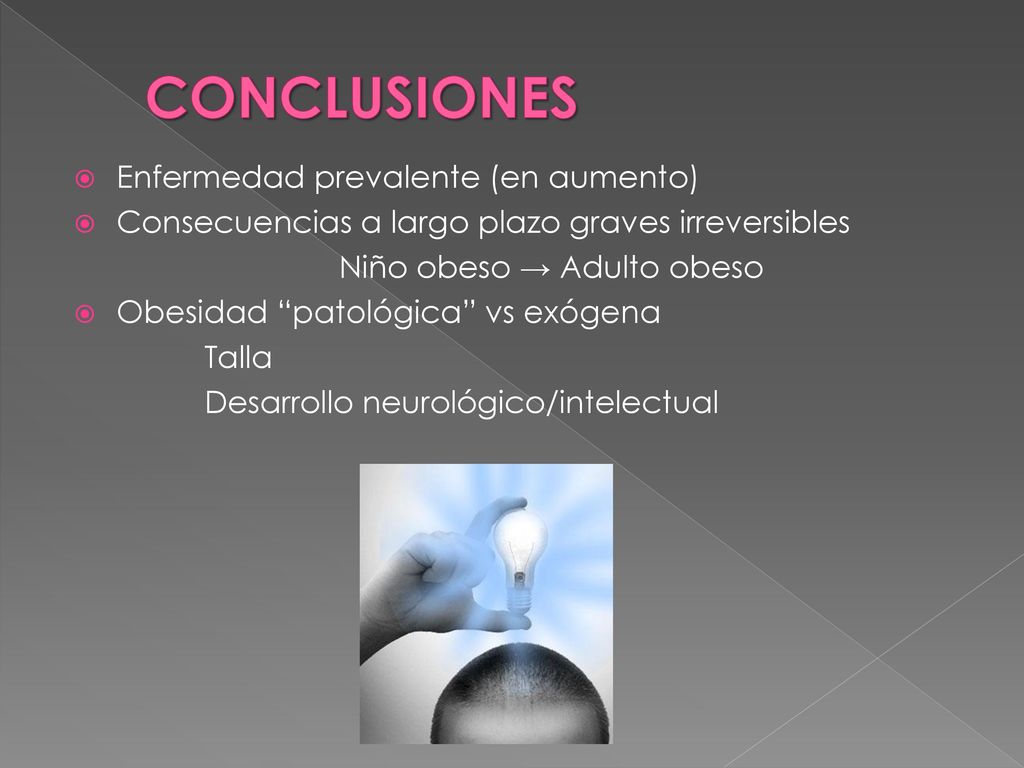 CONCLUSIONES

Enfermedad prevalente (en aumento)

Consecuencias a largo plazo graves irreversibles

Niño obeso → Adulto obeso

Obesidad “patológica” vs exógena

Talla

Desarrollo neurológico/intelectual